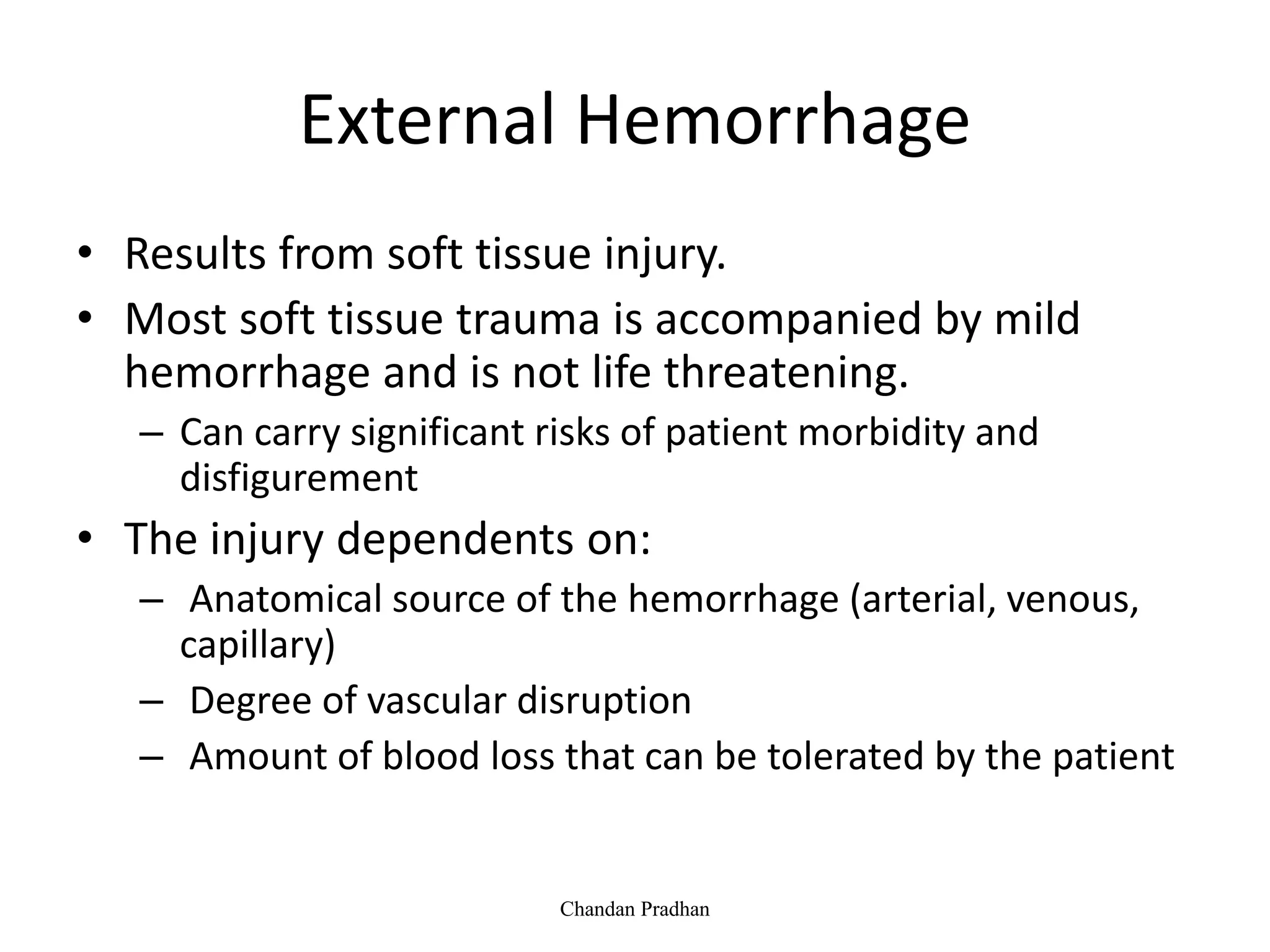 External Hemorrhage

• Results from soft tissue injury.
• Most soft tissue trauma is accompanied by mild hemorrhage and is not life threatening.
– Can carry significant risks of patient morbidity and disfigurement
• The injury dependents on:
– Anatomical source of the hemorrhage (arterial, venous, capillary)
– Degree of vascular disruption
– Amount of blood loss that can be tolerated by the patient

Chandan Pradhan